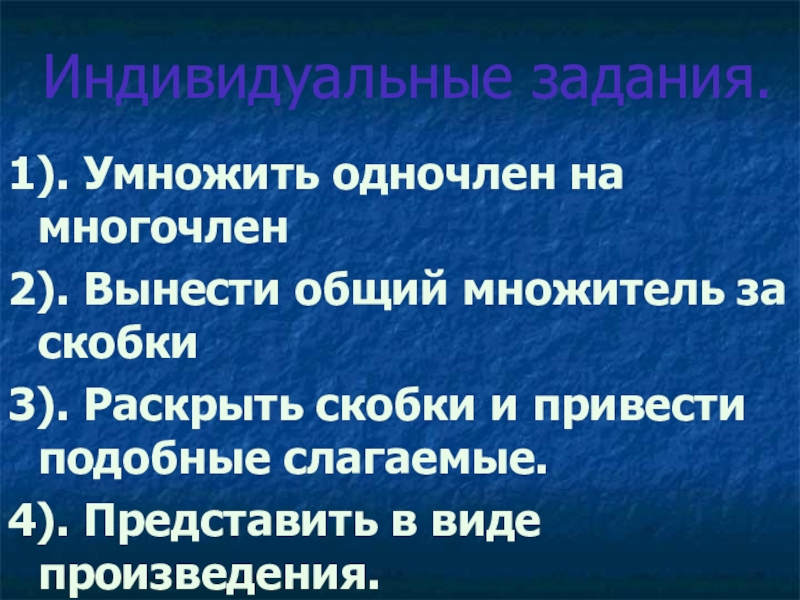 Индивидуальные задания.

1). Умножить одночлен на многочлен

2). Вынести общий множитель за скобки

3). Раскрыть скобки и привести подобные слагаемые.

4). Представить в виде произведения.